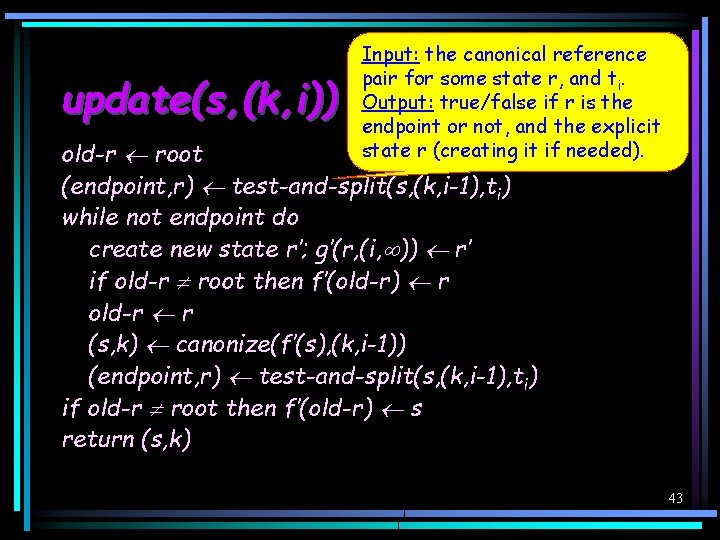 update(s,(k,i))

Input: the canonical reference pair for some state r, and $t_i$.
Output: true/false if r is the endpoint or not, and the explicit state r (creating it if needed).

old-r $\leftarrow$ root
(endpoint,r) $\leftarrow$ test-and-split(s,(k,i-1),$t_i$)
while not endpoint do
create new state r'; g'(r,(i,$\infty$)) $\leftarrow$ r'
if old-r $\neq$ root then f'(old-r) $\leftarrow$ r
old-r $\leftarrow$ r
(s,k) $\leftarrow$ canonize(f'(s),(k,i-1))
(endpoint,r) $\leftarrow$ test-and-split(s,(k,i-1),$t_i$)
if old-r $\neq$ root then f'(old-r) $\leftarrow$ s
return (s,k)

43